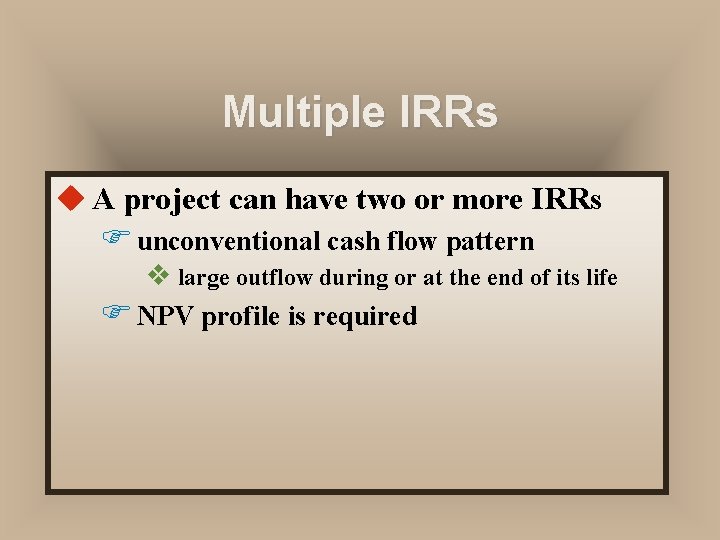 Multiple IRRs

A project can have two or more IRRs

unconventional cash flow pattern

large outflow during or at the end of its life

NPV profile is required